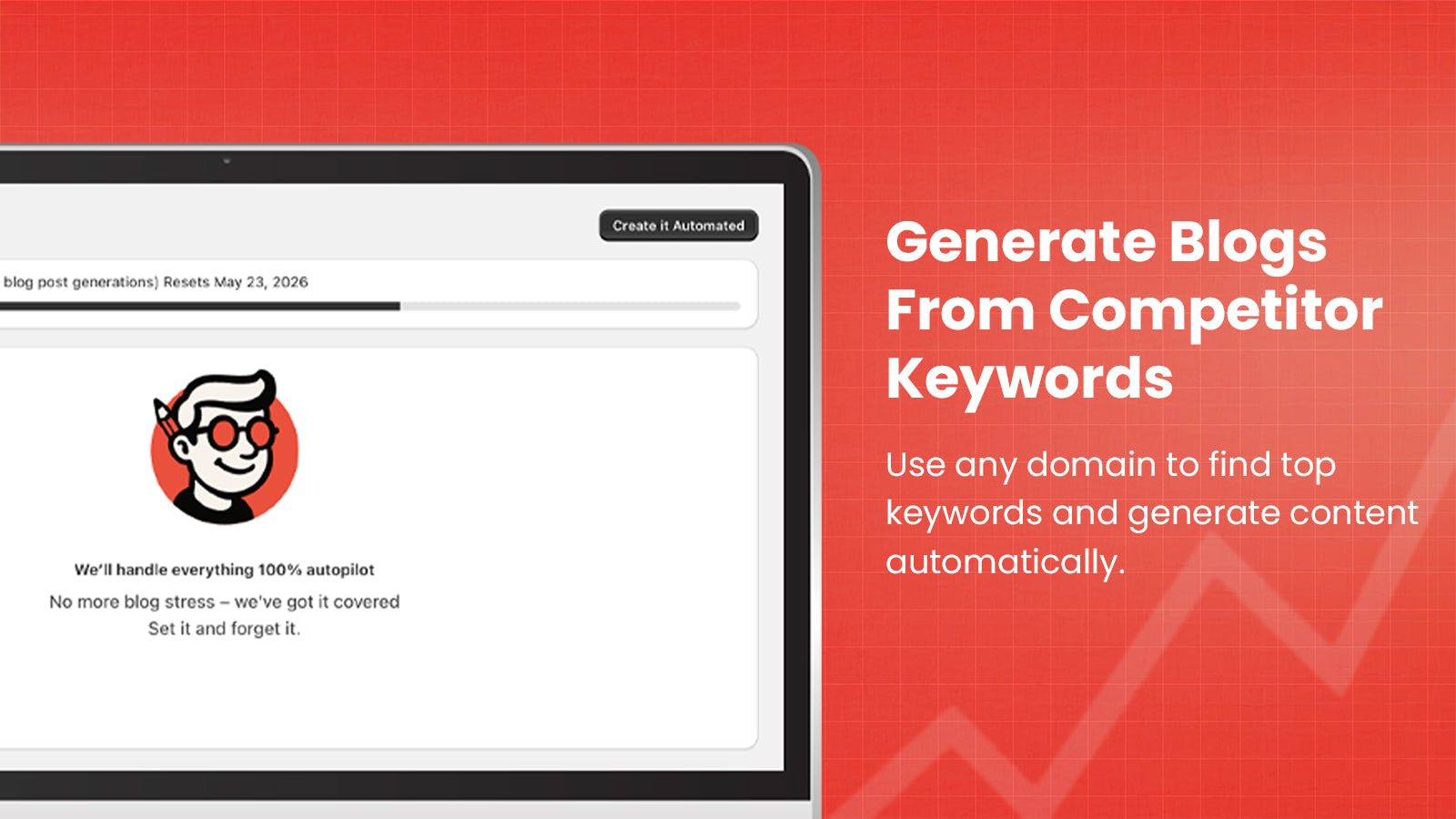 Create it Automated

blog post generations) Resets May 23, 2026

We'll handle everything 100% autopilot

No more blog stress – we've got it covered
Set it and forget it.

Generate Blogs From Competitor Keywords

Use any domain to find top keywords and generate content automatically.